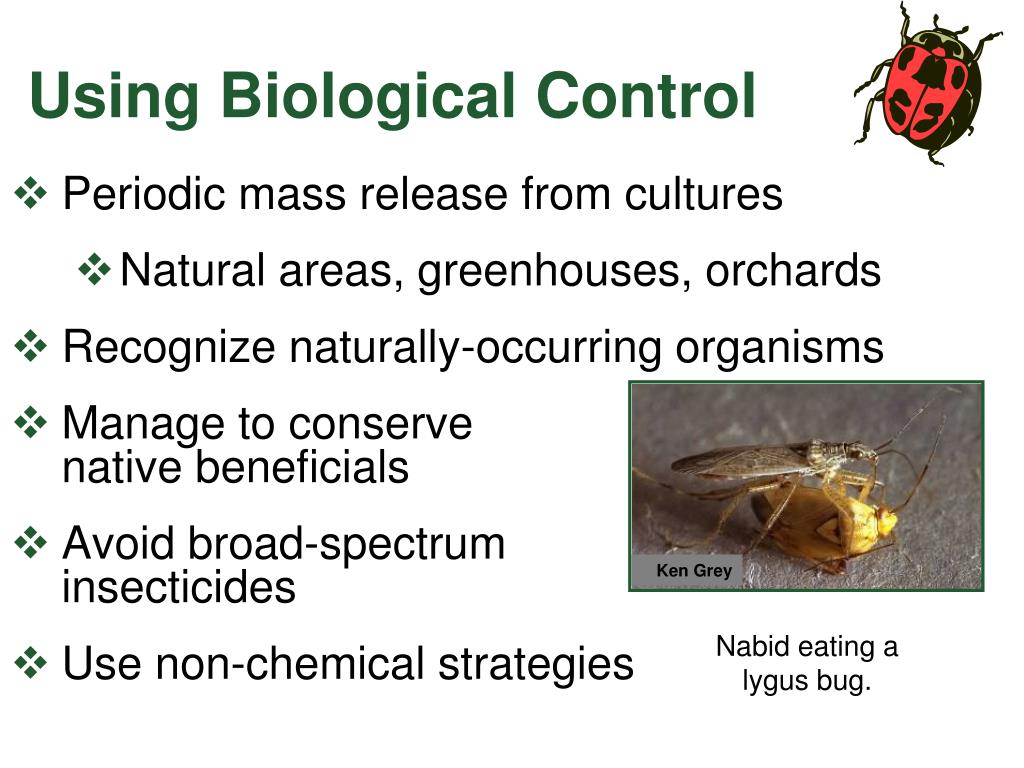 Using Biological Control

❖ Periodic mass release from cultures

❖ Natural areas, greenhouses, orchards

❖ Recognize naturally-occurring organisms

❖ Manage to conserve native beneficials

❖ Avoid broad-spectrum insecticides

❖ Use non-chemical strategies

Ken Grey

Nabid eating a lygus bug.